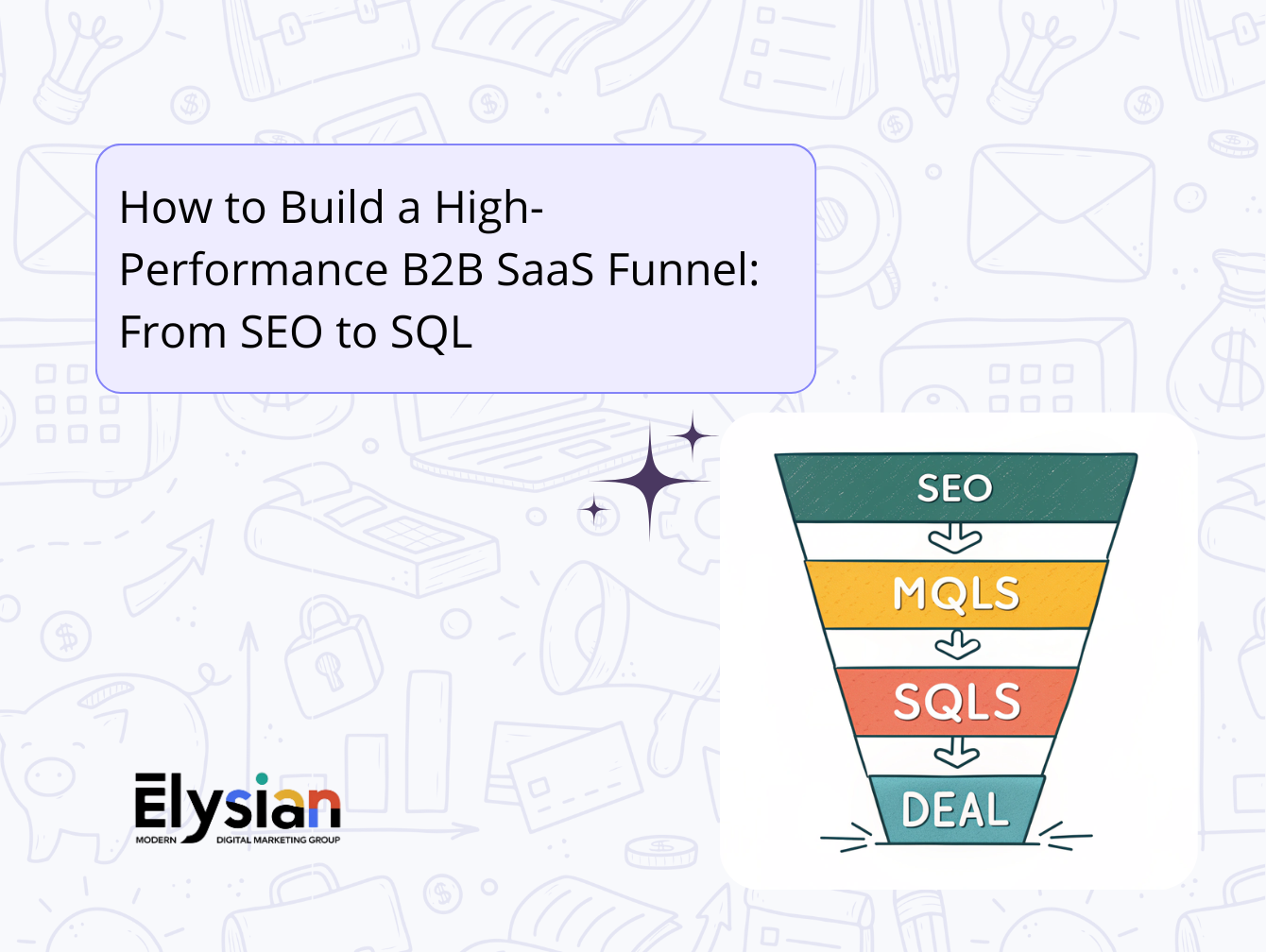 How to Build a High-Performance B2B SaaS Funnel: From SEO to SQL

SEO
MQLS
SQLS
DEAL

Elysian
MODERN DIGITAL MARKETING GROUP